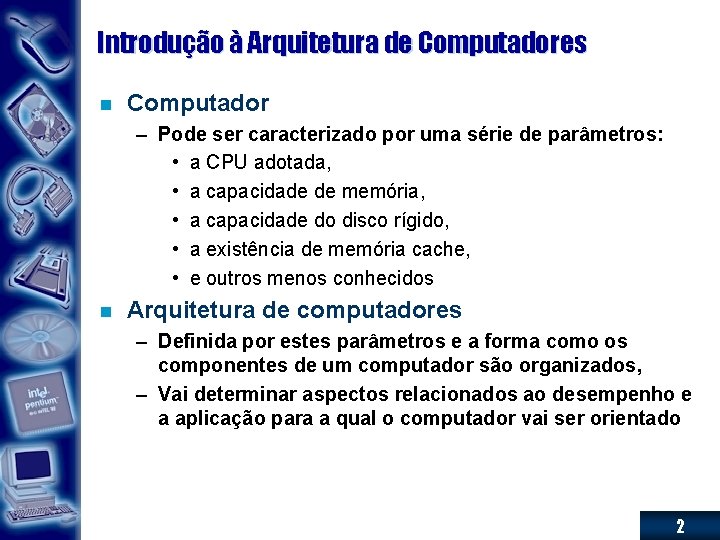 Introdução à Arquitetura de Computadores

Computador

– Pode ser caracterizado por uma série de parâmetros:

• a CPU adotada,
• a capacidade de memória,
• a capacidade do disco rígido,
• a existência de memória cache,
• e outros menos conhecidos

Arquitetura de computadores

– Definida por estes parâmetros e a forma como os componentes de um computador são organizados,

– Vai determinar aspectos relacionados ao desempenho e a aplicação para a qual o computador vai ser orientado

intel pentium

2